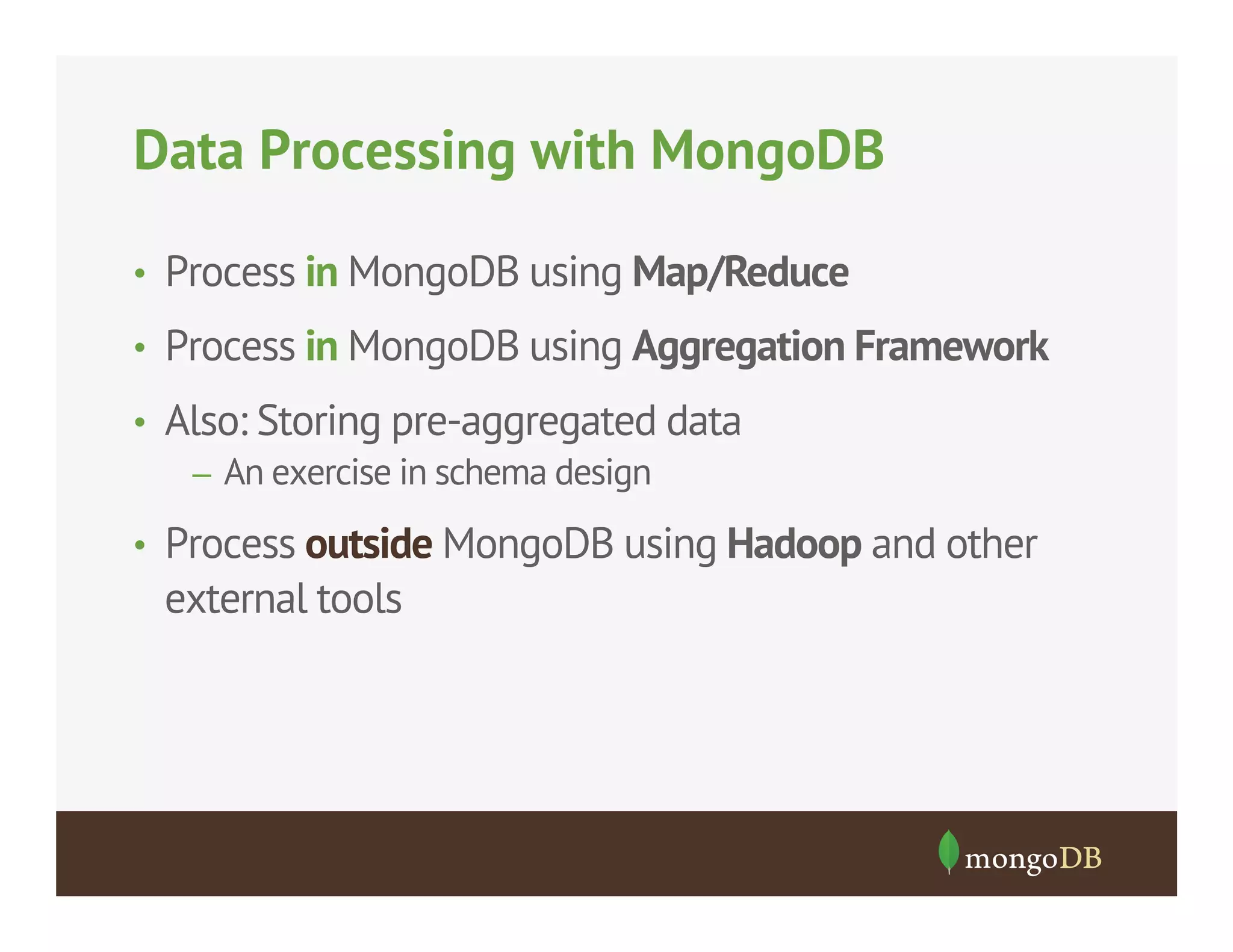 Data Processing with MongoDB

• Process in MongoDB using Map/Reduce
• Process in MongoDB using Aggregation Framework
• Also: Storing pre-aggregated data
– An exercise in schema design
• Process outside MongoDB using Hadoop and other external tools

mongoDB